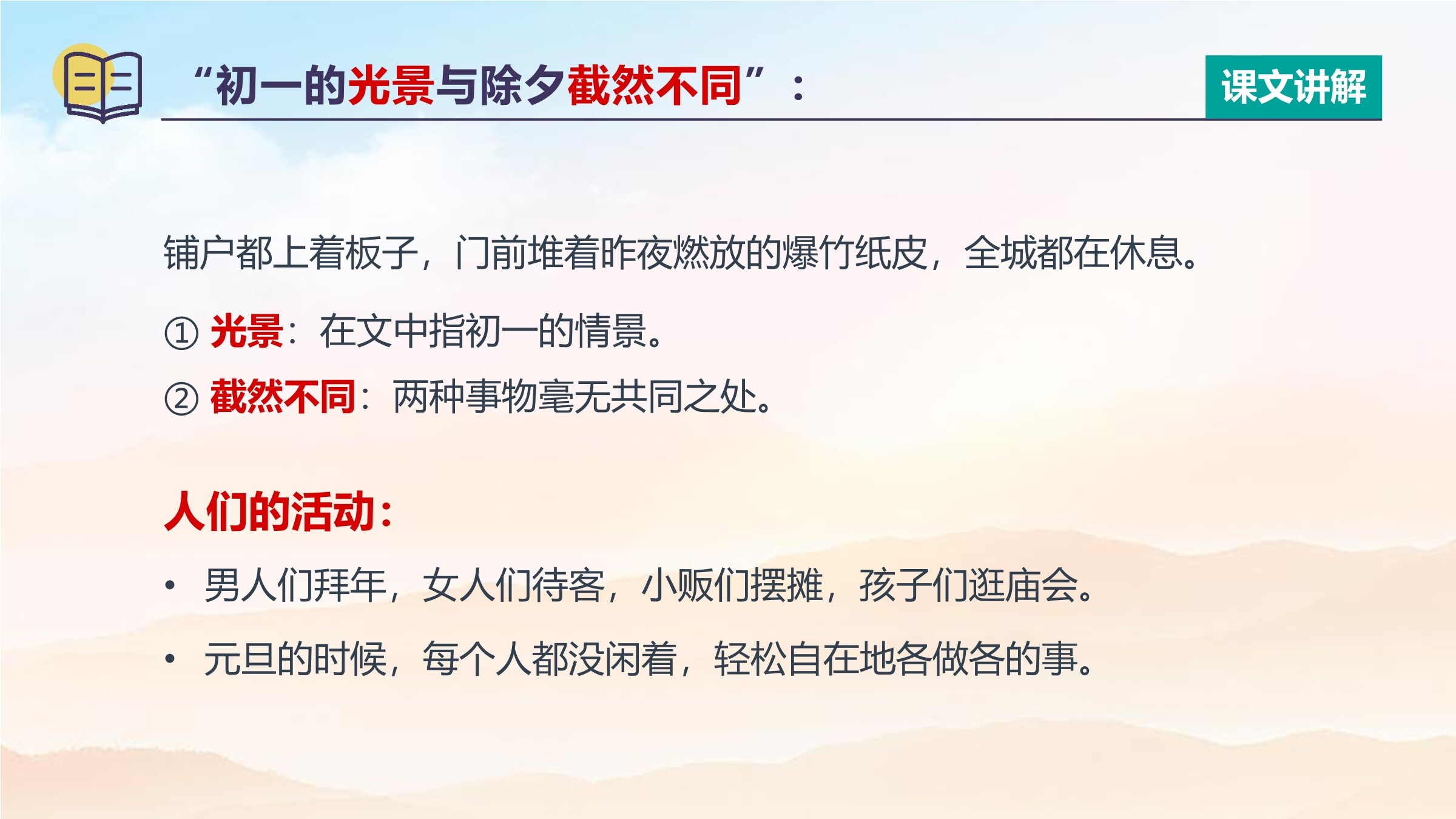 “初一的光景与除夕截然不同”：

课文讲解

铺户都上着板子，门前堆着昨夜燃放的爆竹纸皮，全城都在休息。

① 光景：在文中指初一的情景。

② 截然不同：两种事物毫无共同之处。

人们的活动：

• 男人们拜年，女人们待客，小贩们摆摊，孩子们逛庙会。

• 元旦的时候，每个人都没闲着，轻松自在地各做各的事。